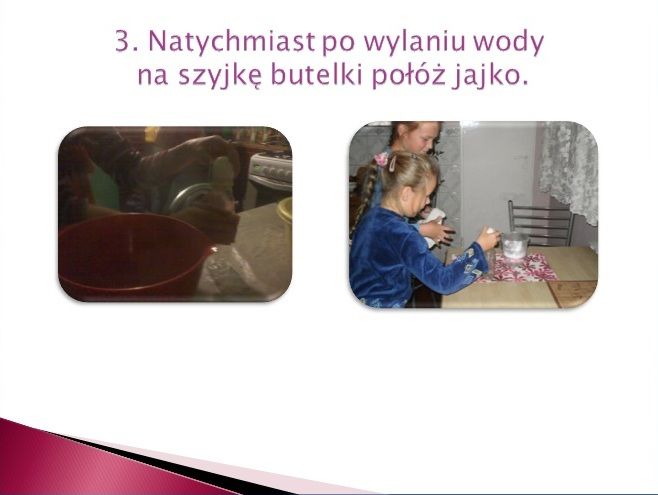 3. Natychmiast po wylaniu wody na szyjkę butelki połóż jajko.